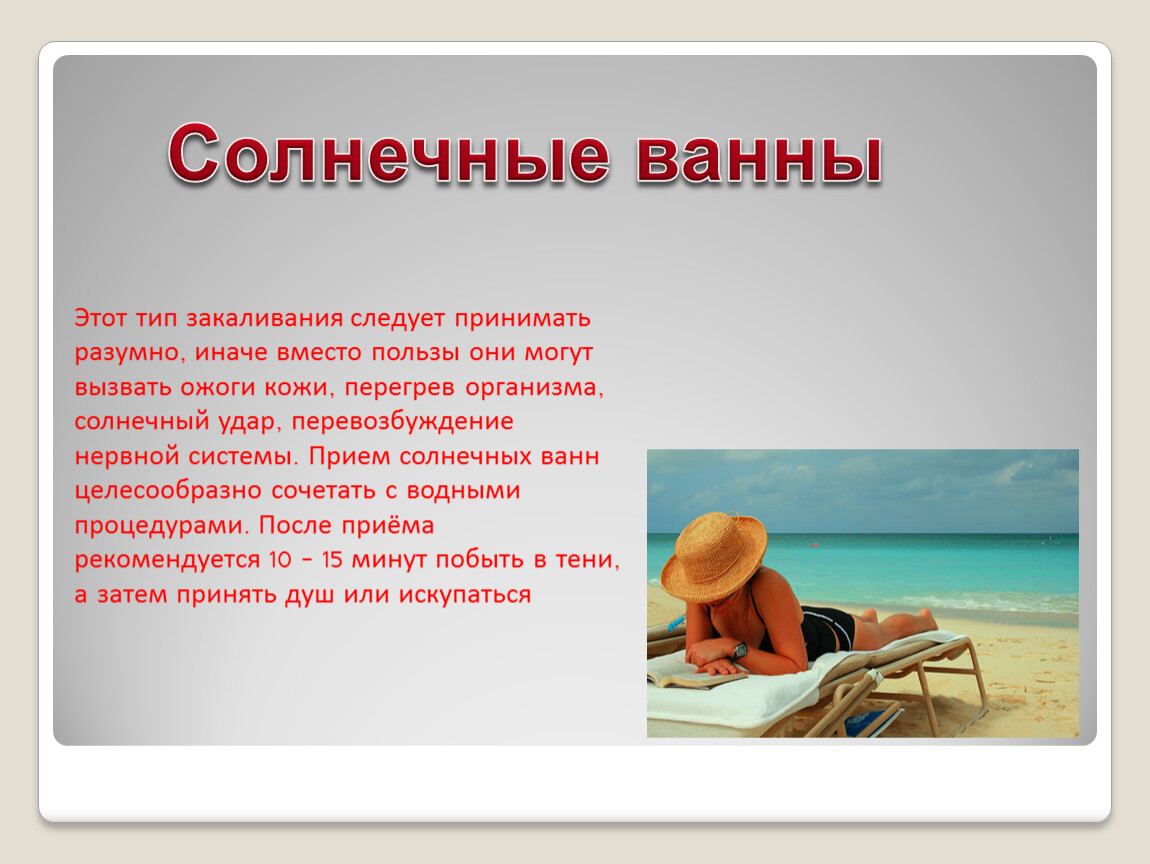 Солнечные ванны

Этот тип закаливания следует принимать разумно, иначе вместо пользы они могут вызвать ожоги кожи, перегрев организма, солнечный удар, перевозбуждение нервной системы. Прием солнечных ванн целесообразно сочетать с водными процедурами. После приёма рекомендуется 10 - 15 минут побыть в тени, а затем принять душ или искупаться